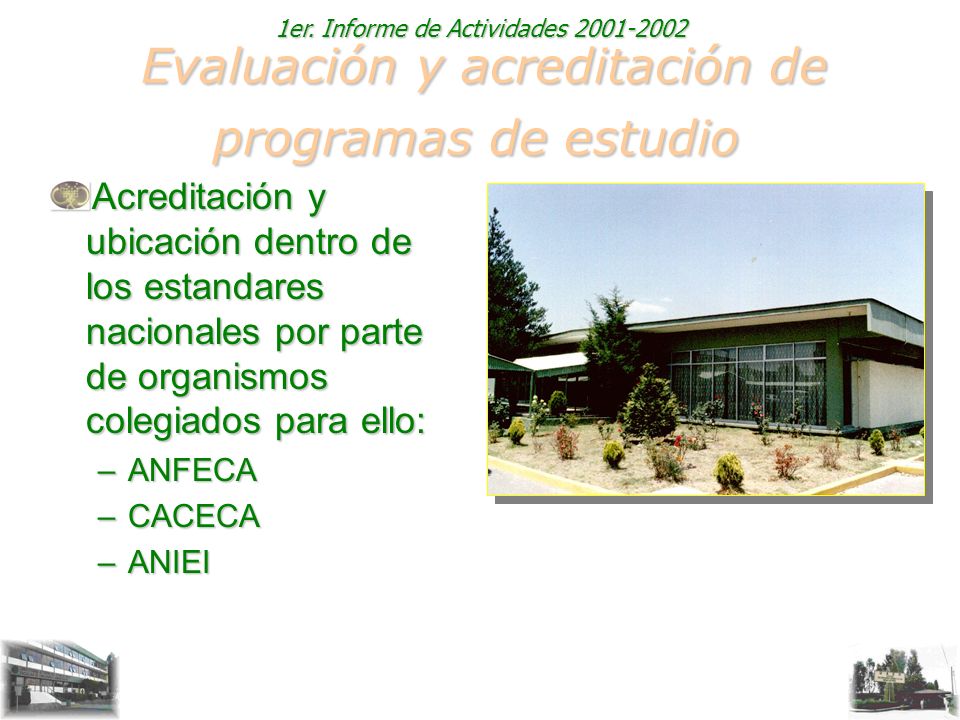 1er. Informe de Actividades 2001-2002

Evaluación y acreditación de programas de estudio

Acreditación y ubicación dentro de los estandares nacionales por parte de organismos colegiados para ello:

– ANFECA
– CACECA
– ANIEI